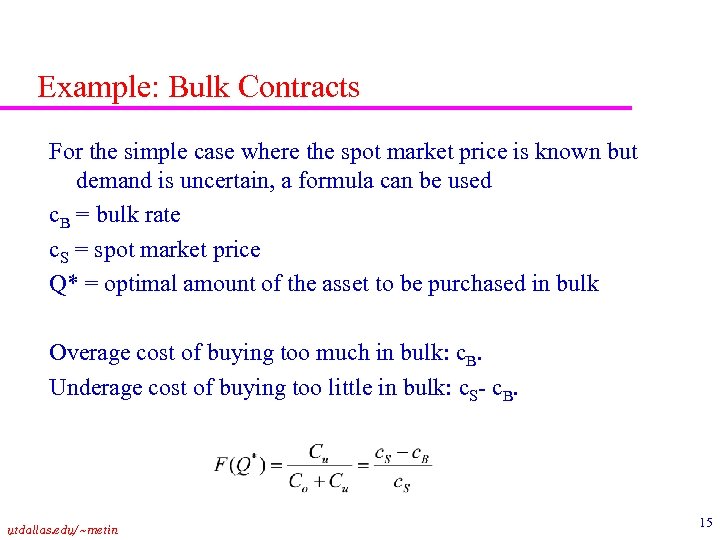 Example: Bulk Contracts

For the simple case where the spot market price is known but demand is uncertain, a formula can be used

$c_B$ = bulk rate

$c_S$ = spot market price

Q* = optimal amount of the asset to be purchased in bulk

Overage cost of buying too much in bulk: $c_B$.

Underage cost of buying too little in bulk: $c_S$- $c_B$.

$F(Q^*) = \frac{C_u}{C_o + C_u} = \frac{c_S - c_B}{c_S}$

utdallas.edu/~metin

15